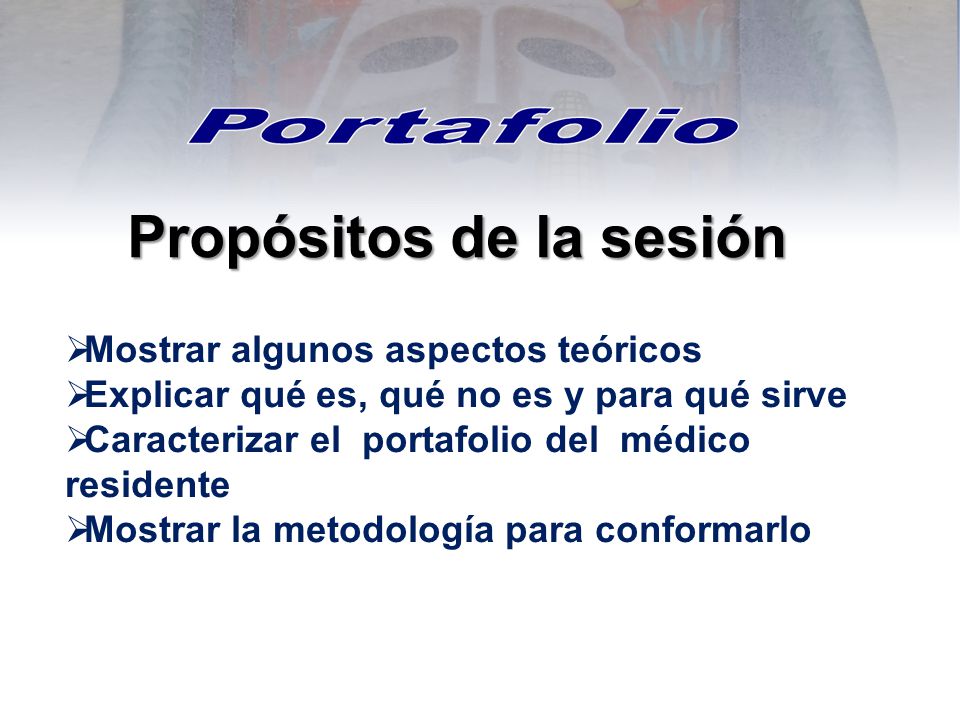 Portafolio

Propósitos de la sesión

➢Mostrar algunos aspectos teóricos
➢Explicar qué es, qué no es y para qué sirve
➢Caracterizar el portafolio del médico residente
➢Mostrar la metodología para conformarlo